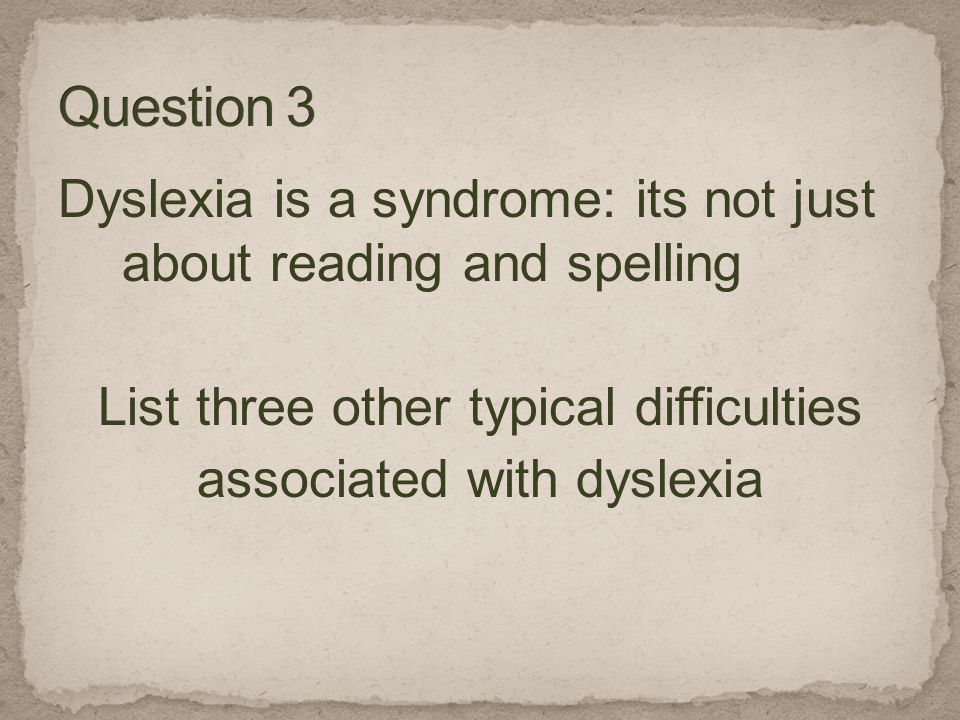 Question 3

Dyslexia is a syndrome: its not just about reading and spelling

List three other typical difficulties associated with dyslexia